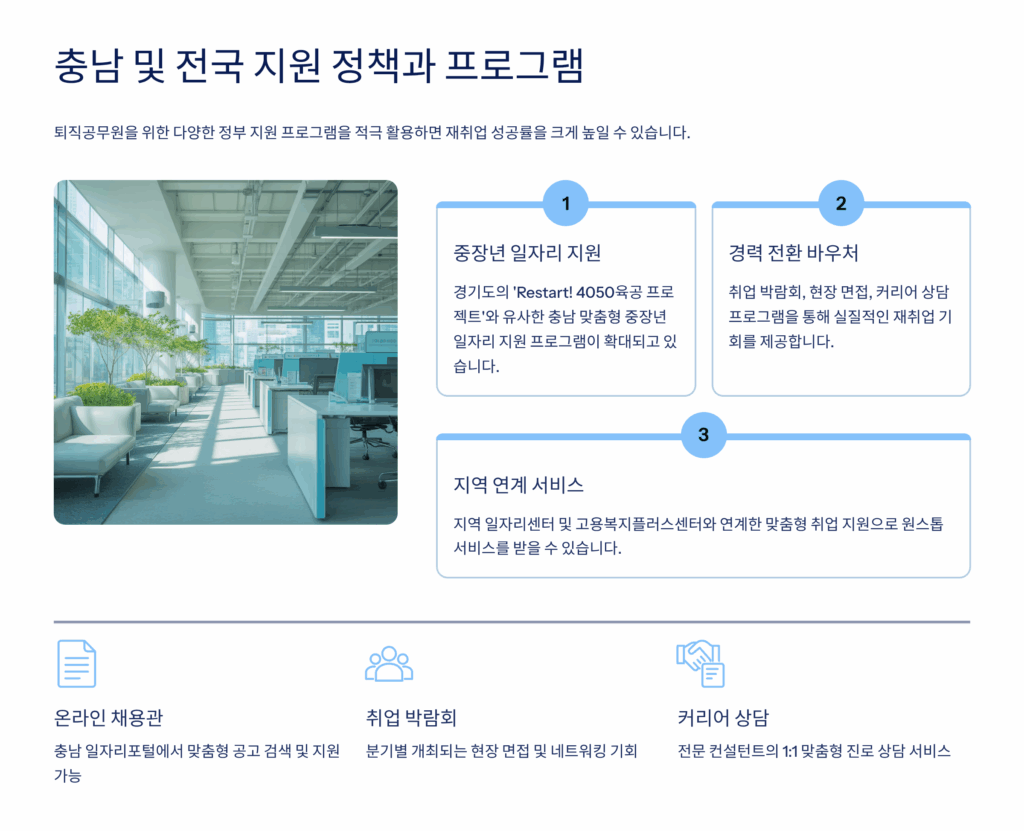 충남 및 전국 지원 정책과 프로그램

퇴직공무원을 위한 다양한 정부 지원 프로그램을 적극 활용하면 재취업 성공률을 크게 높일 수 있습니다.

1

중장년 일자리 지원

경기도의 'Restart! 4050육공 프로젝트'와 유사한 충남 맞춤형 중장년 일자리 지원 프로그램이 확대되고 있습니다.

2

경력 전환 바우처

취업 박람회, 현장 면접, 커리어 상담 프로그램을 통해 실질적인 재취업 기회를 제공합니다.

3

지역 연계 서비스

지역 일자리센터 및 고용복지플러스센터와 연계한 맞춤형 취업 지원으로 원스톱 서비스를 받을 수 있습니다.

온라인 채용관

충남 일자리포털에서 맞춤형 공고 검색 및 지원 가능

취업 박람회

분기별 개최되는 현장 면접 및 네트워킹 기회

커리어 상담

전문 컨설턴트의 1:1 맞춤형 진로 상담 서비스